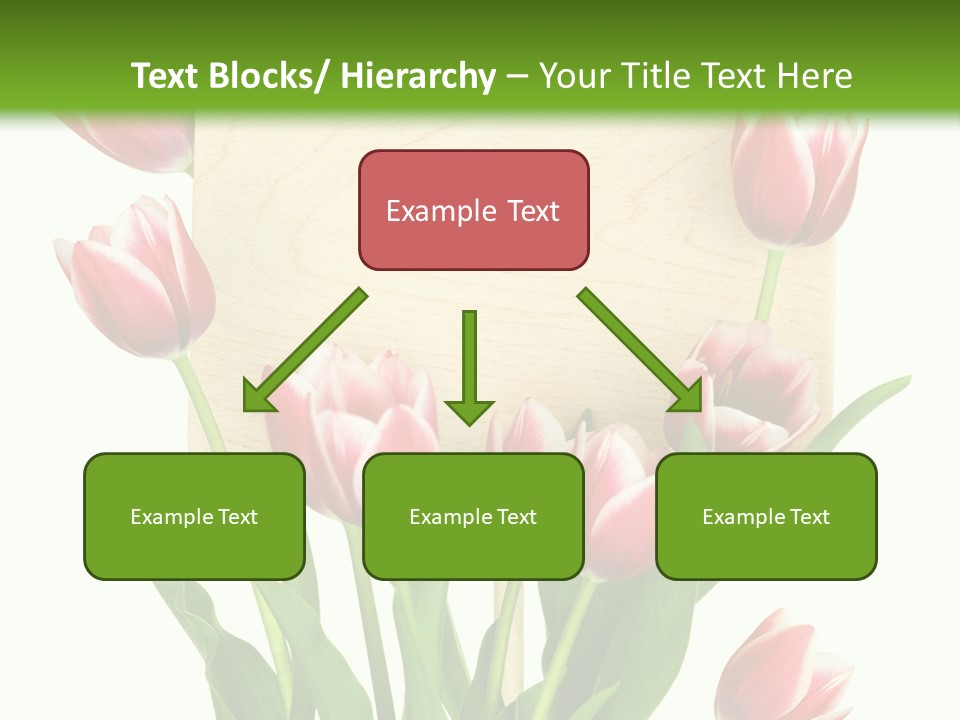 Text Blocks/ Hierarchy – Your Title Text Here

Example Text

Example Text

Example Text

Example Text